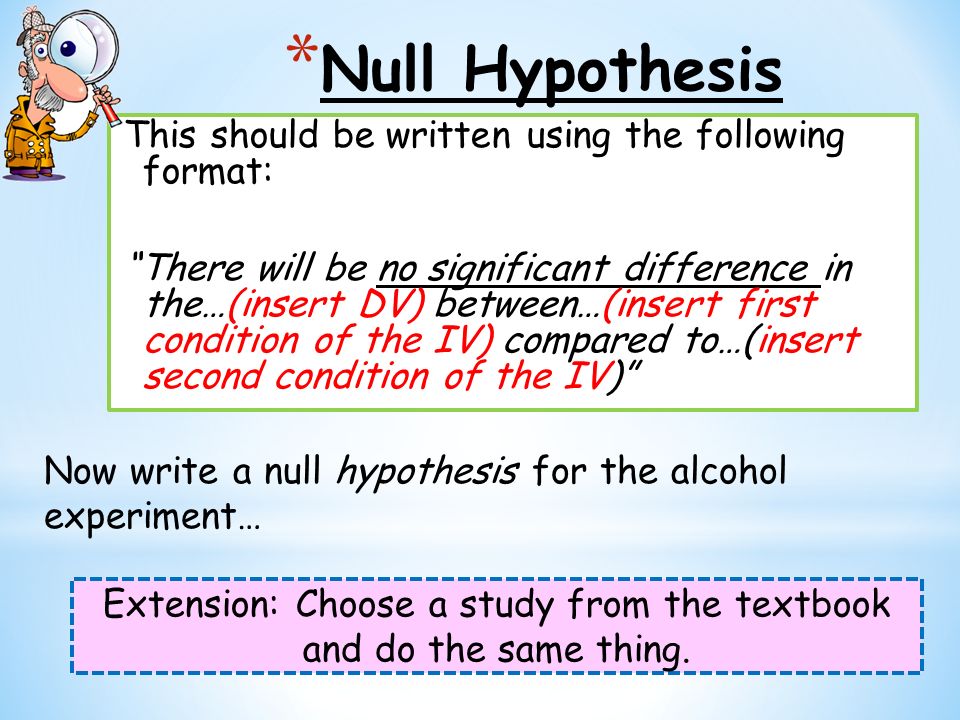 *Null Hypothesis

This should be written using the following format:

"There will be no significant difference in the…(insert DV) between…(insert first condition of the IV) compared to…(insert second condition of the IV)"

Now write a null hypothesis for the alcohol experiment…

Extension: Choose a study from the textbook and do the same thing.